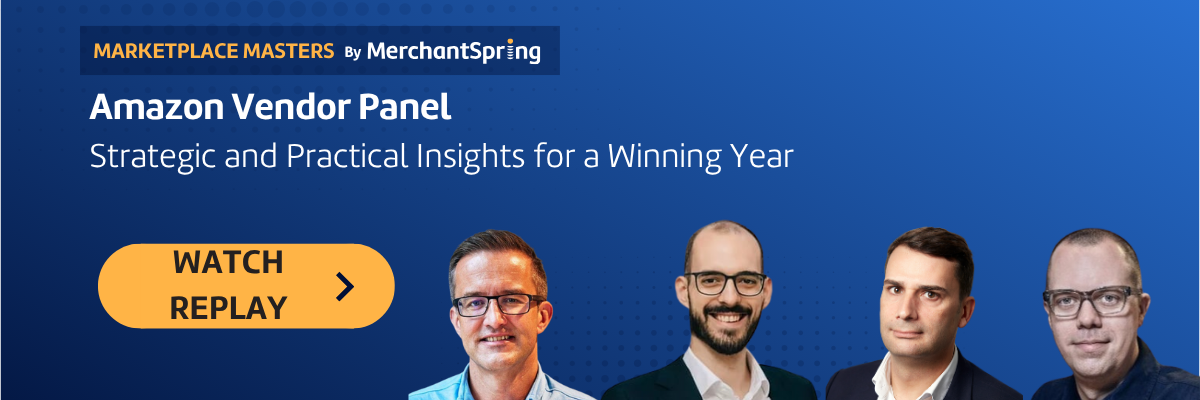 MARKETPLACE MASTERS By MerchantSpring

Amazon Vendor Panel

Strategic and Practical Insights for a Winning Year

WATCH REPLAY